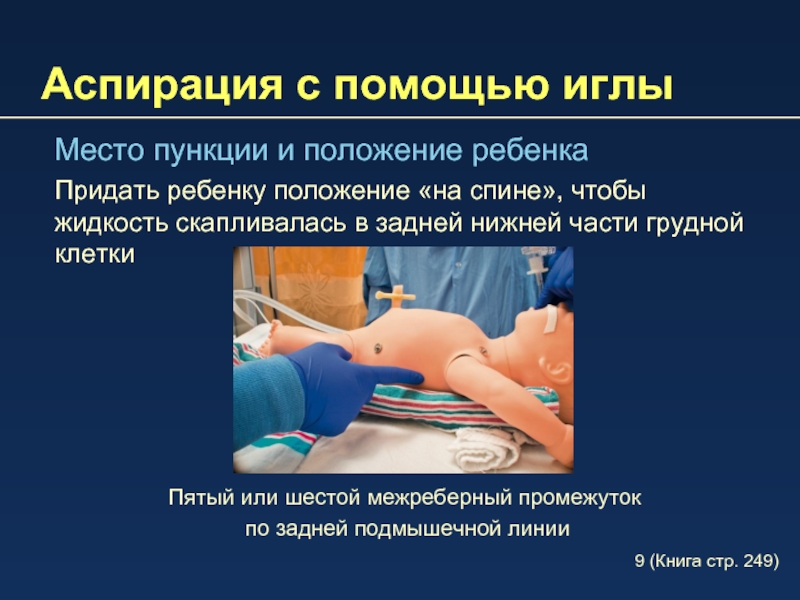 Аспирация с помощью иглы

Место пункции и положение ребенка

Придать ребенку положение «на спине», чтобы жидкость скапливалась в задней нижней части грудной клетки

Пятый или шестой межреберный промежуток по задней подмышечной линии

9 (Книга стр. 249)